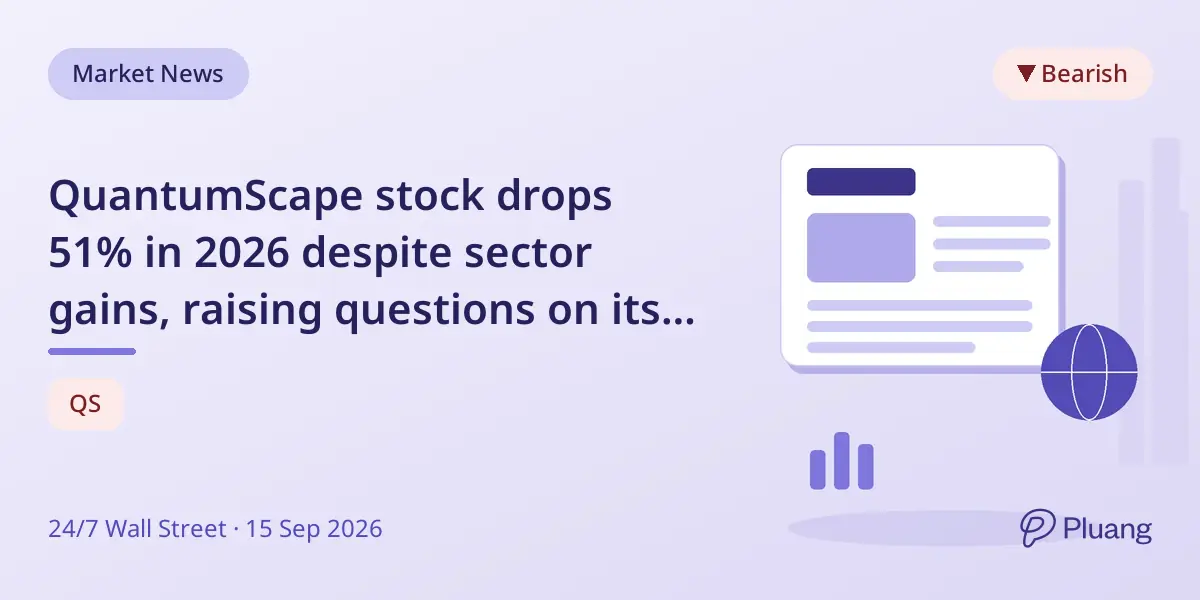 Market News

▼ Bearish

QuantumScape stock drops 51% in 2026 despite sector gains, raising questions on its...

QS

24/7 Wall Street · 15 Sep 2026

Pluang